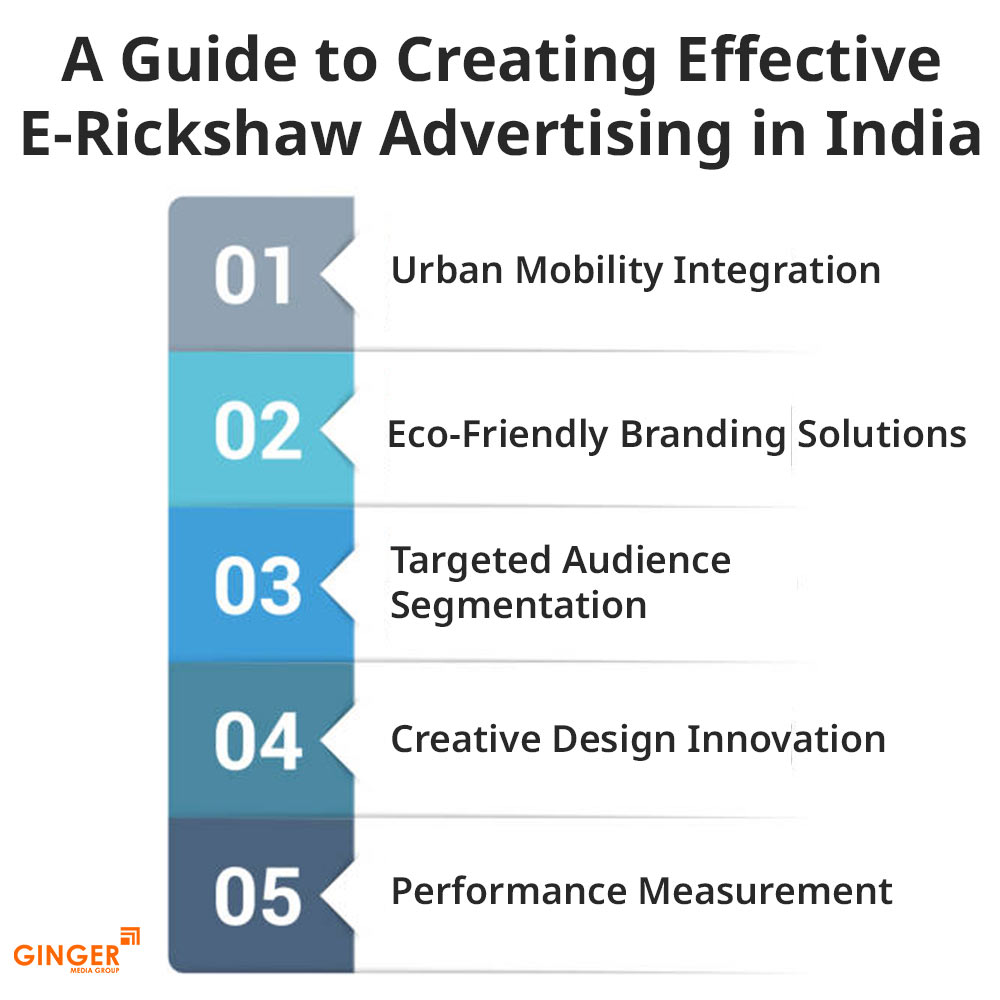 A Guide to Creating Effective E-Rickshaw Advertising in India

01 Urban Mobility Integration

02 Eco-Friendly Branding Solutions

03 Targeted Audience Segmentation

04 Creative Design Innovation

05 Performance Measurement

GINGER
MEDIA GROUP